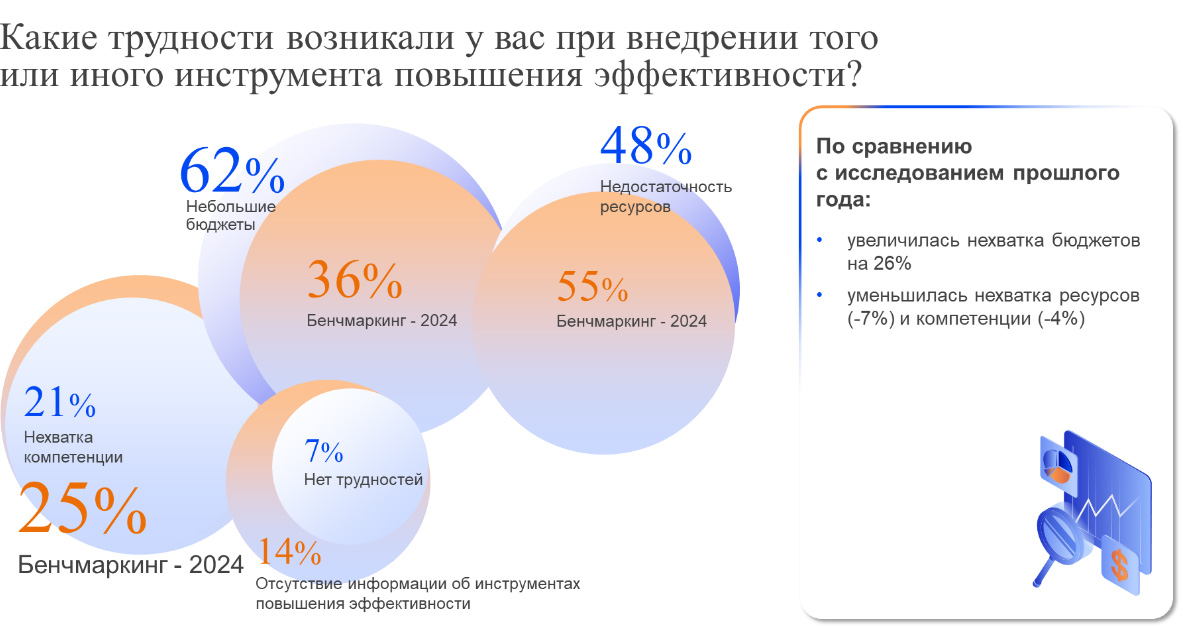 Какие трудности возникали у вас при внедрении того или иного инструмента повышения эффективности?

62%
Небольшие бюджеты

36%
Бенчмаркинг - 2024

48%
Недостаточность ресурсов

55%
Бенчмаркинг - 2024

21%
Нехватка компетенции

25%
Бенчмаркинг - 2024

7%
Нет трудностей

14%
Отсутствие информации об инструментах повышения эффективности

По сравнению с исследованием прошлого года:

• увеличилась нехватка бюджетов на 26%
• уменьшилась нехватка ресурсов (-7%) и компетенции (-4%)

$